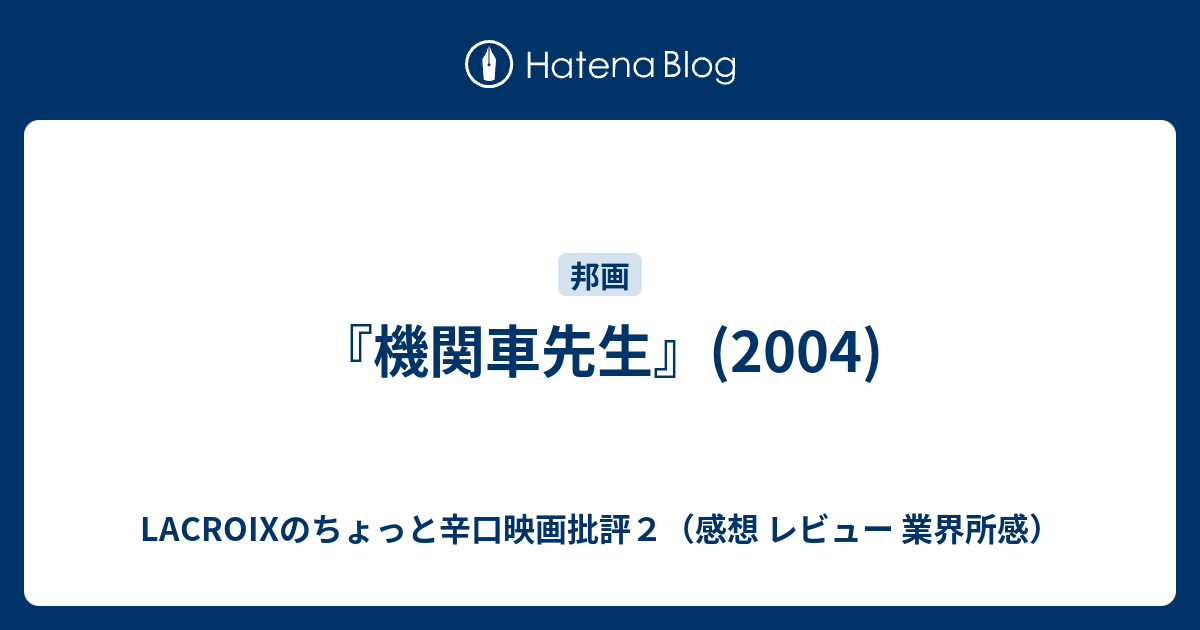 Hatena Blog

邦画

『機関車先生』(2004)

LACROIXのちょっと辛口映画批評２（感想 レビュー 業界所感）